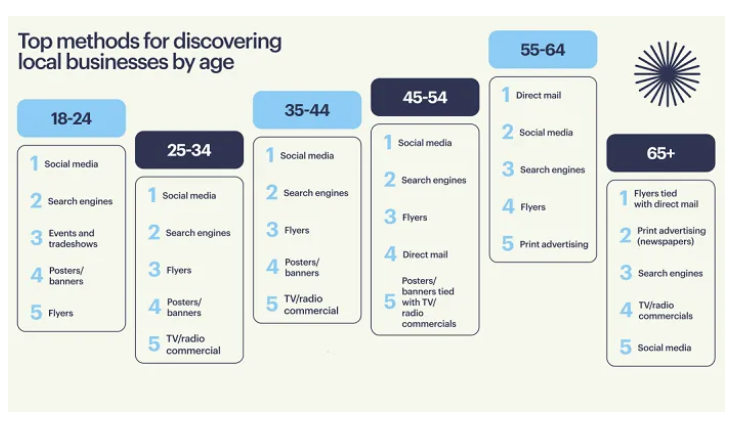 Top methods for discovering local businesses by age

18-24

1 Social media
2 Search engines
3 Events and tradeshows
4 Posters/ banners
5 Flyers

25-34

1 Social media
2 Search engines
3 Flyers
4 Posters/ banners
5 TV/radio commercial

35-44

1 Social media
2 Search engines
3 Flyers
4 Posters/ banners
5 TV/radio commercial

45-54

1 Social media
2 Search engines
3 Flyers
4 Direct mail
5 Posters/ banners tied with TV/ radio commercials

55-64

1 Direct mail
2 Social media
3 Search engines
4 Flyers
5 Print advertising

65+

1 Flyers tied with direct mail
2 Print advertising (newspapers)
3 Search engines
4 TV/radio commercials
5 Social media